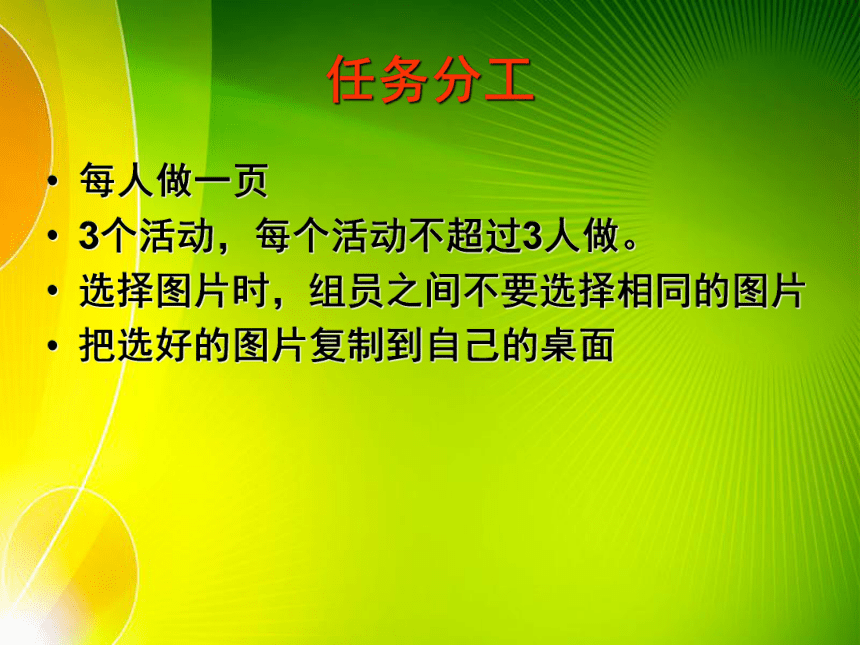 任务分工

• 每人做一页
• 3个活动，每个活动不超过3人做。
• 选择图片时，组员之间不要选择相同的图片
• 把选好的图片复制到自己的桌面